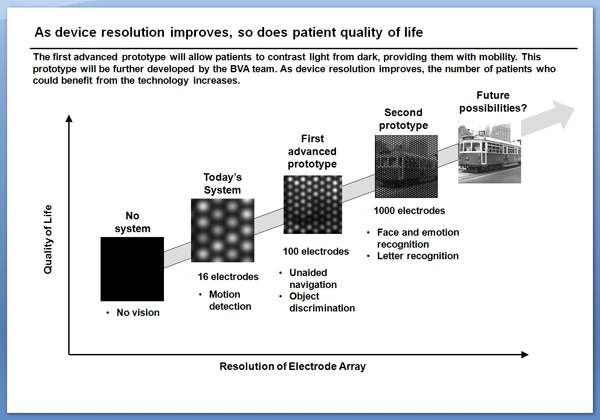 As device resolution improves, so does patient quality of life

The first advanced prototype will allow patients to contrast light from dark, providing them with mobility. This prototype will be further developed by the BVA team. As device resolution improves, the number of patients who could benefit from the technology increases.

Quality of Life

No system

• No vision

Today's System

16 electrodes

• Motion detection

First advanced prototype

100 electrodes

• Unaided navigation
• Object discrimination

Second prototype

1000 electrodes

• Face and emotion recognition
• Letter recognition

Future possibilities?

Resolution of Electrode Array